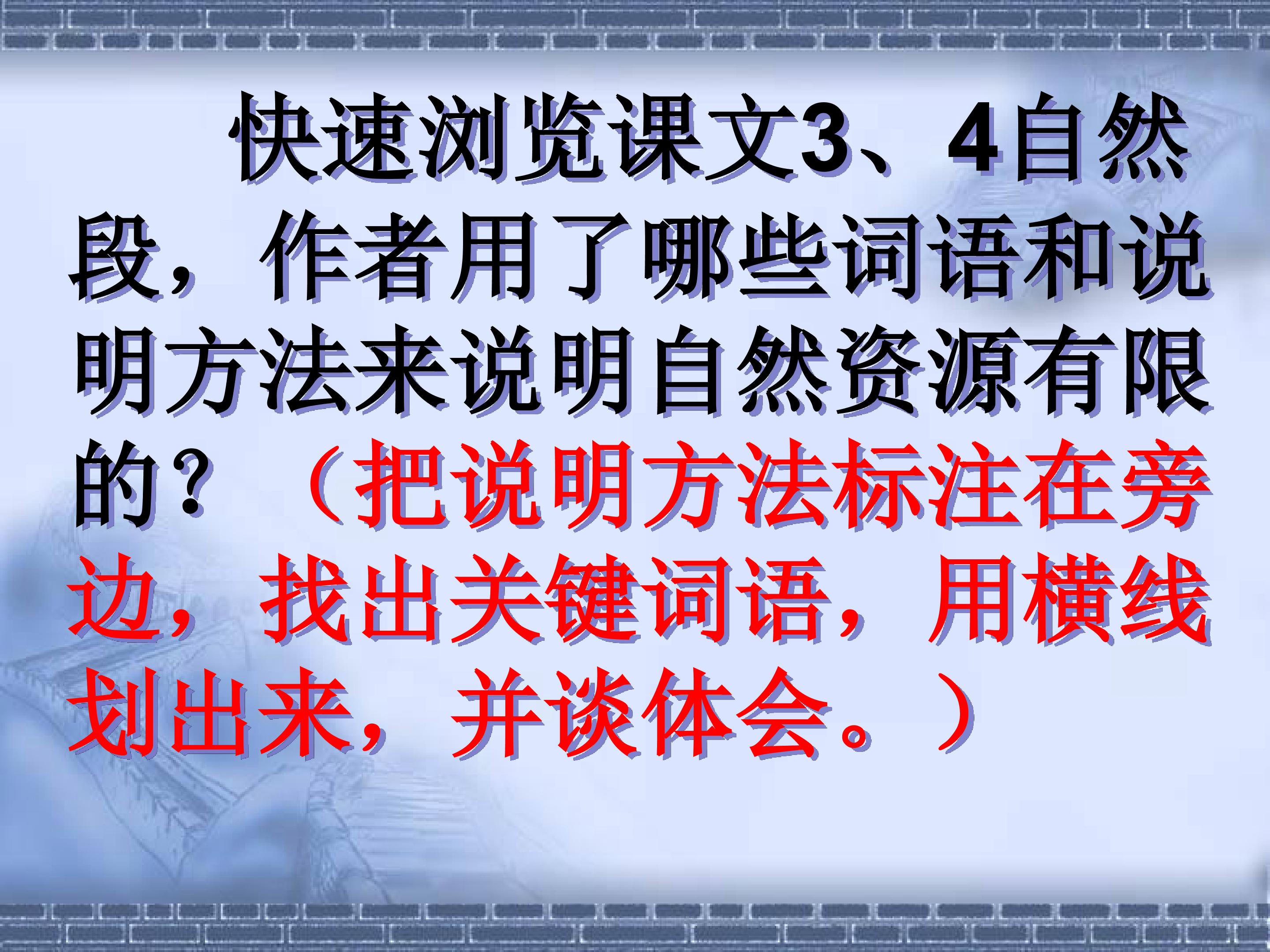 快速浏览课文3、4自然段，作者用了哪些词语和说明方法来说明自然资源有限的？（把说明方法标注在旁边，找出关键词语，用横线划出来，并谈体会。）